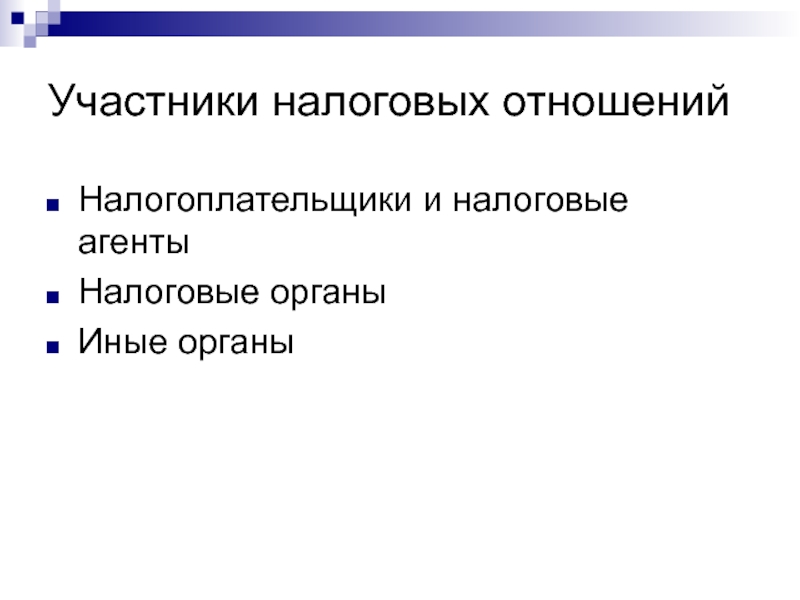 Участники налоговых отношений

- Налогоплательщики и налоговые агенты
- Налоговые органы
- Иные органы